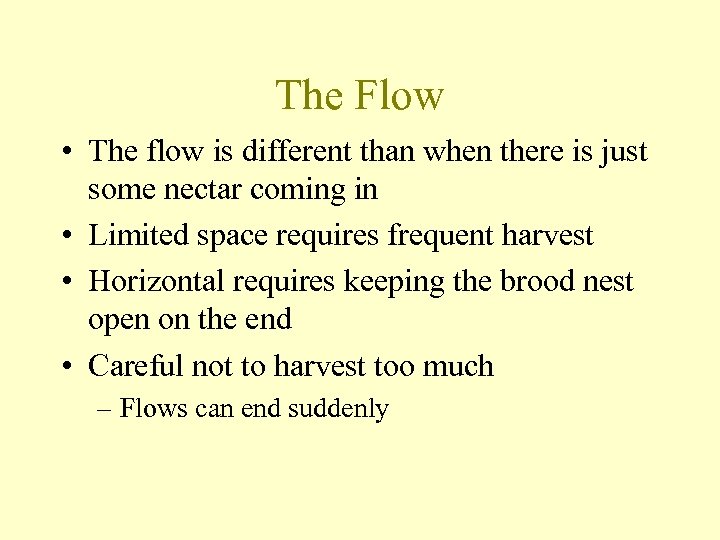 The Flow

• The flow is different than when there is just some nectar coming in
• Limited space requires frequent harvest
• Horizontal requires keeping the brood nest open on the end
• Careful not to harvest too much
– Flows can end suddenly